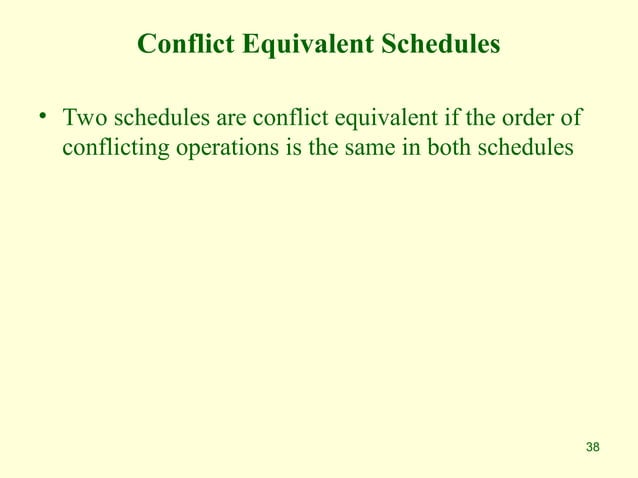 Conflict Equivalent Schedules

• Two schedules are conflict equivalent if the order of conflicting operations is the same in both schedules

38